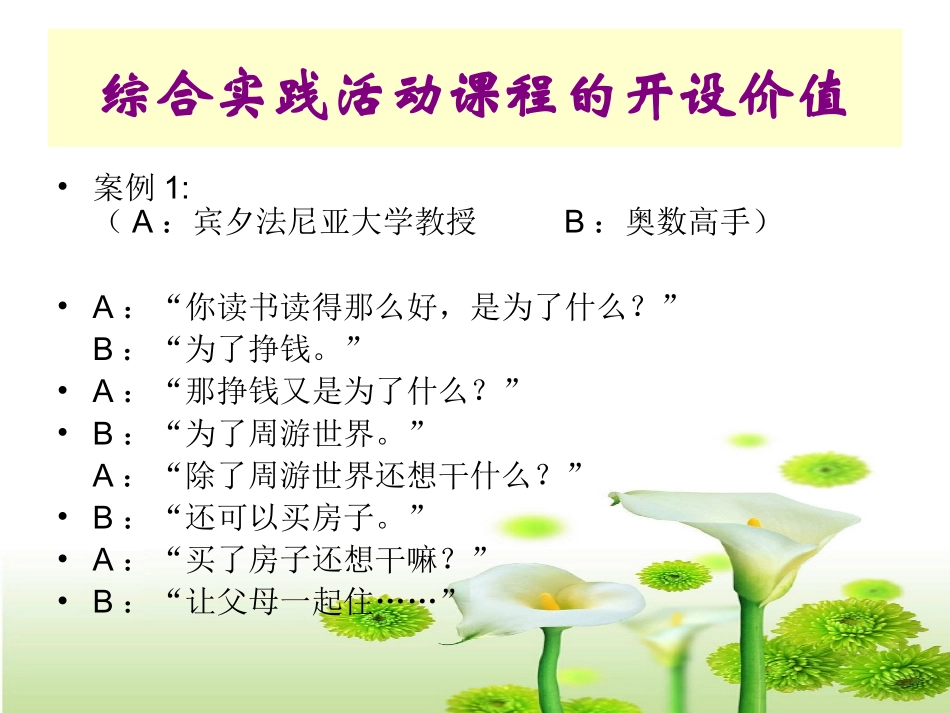 综合实践活动课程的开设价值

• 案例 1:
（ A ：宾夕法尼亚大学教授　　B ：奥数高手）

• A ：“你读书读得那么好，是为了什么？”
B ：“为了挣钱。”
• A ：“那挣钱又是为了什么？”
• B ：“为了周游世界。”
A ：“除了周游世界还想干什么？”
• B ：“还可以买房子。”
• A ：“买了房子还想干嘛？”
• B ：“让父母一起住……”